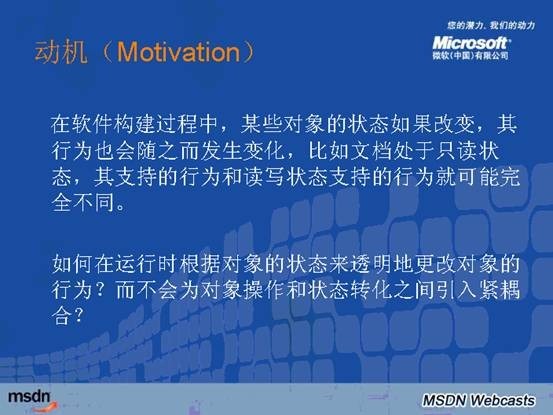 您的潜力，我们的动力
Microsoft
微软（中国）有限公司

动机（Motivation）

在软件构建过程中，某些对象的状态如果改变，其行为也会随之而发生变化，比如文档处于只读状态，其支持的行为和读写状态支持的行为就可能完全不同。

如何在运行时根据对象的状态来透明地更改对象的行为？而不会为对象操作和状态转化之间引入紧耦合？

msdn

MSDN Webcasts